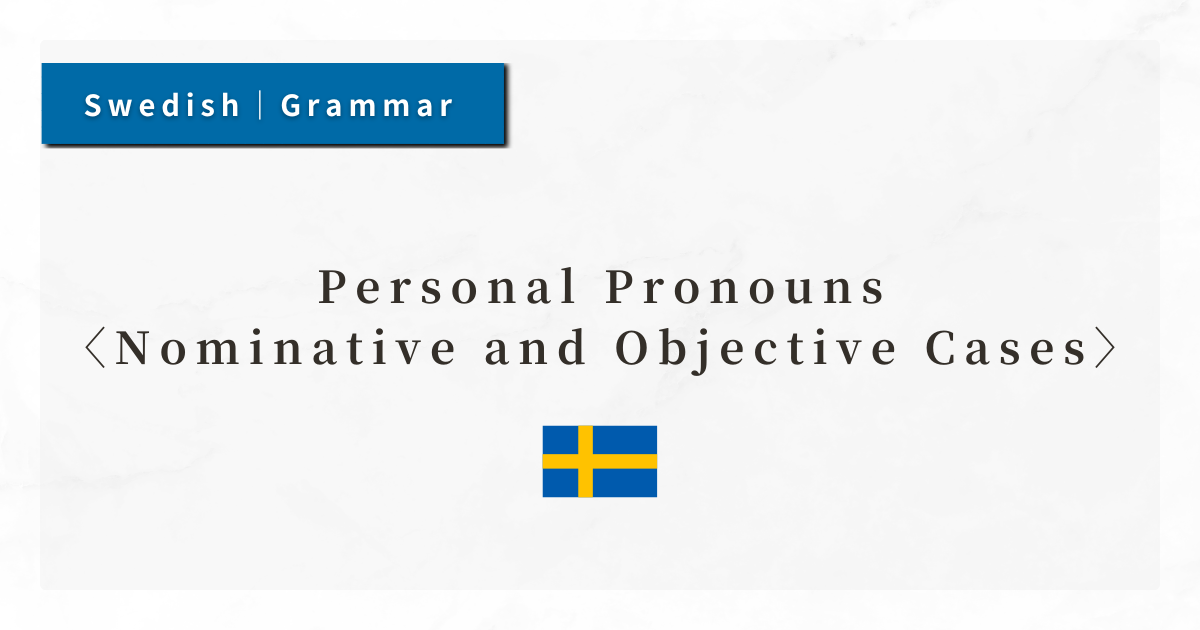 Swedish | Grammar

Personal Pronouns
〈Nominative and Objective Cases〉